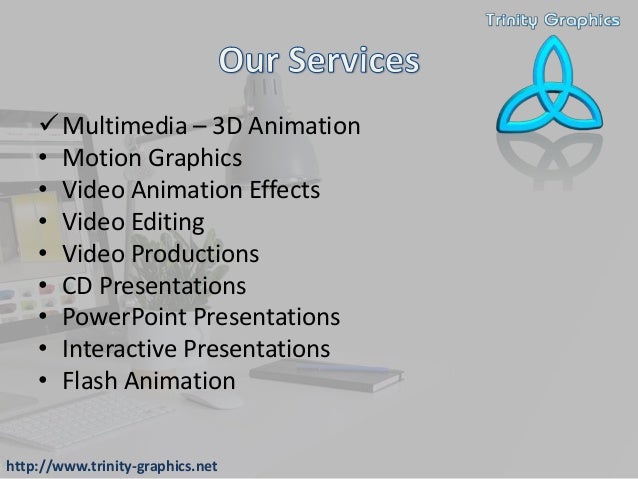 Trinity Graphics

Our Services

✓ Multimedia – 3D Animation
• Motion Graphics
• Video Animation Effects
• Video Editing
• Video Productions
• CD Presentations
• PowerPoint Presentations
• Interactive Presentations
• Flash Animation

http://www.trinity-graphics.net